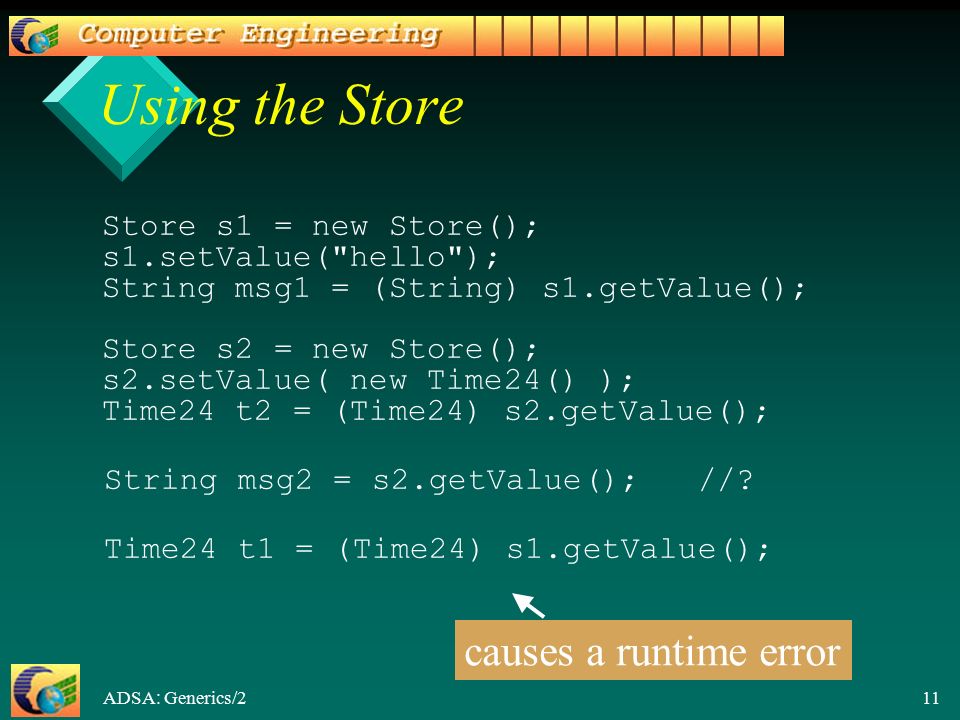 Computer Engineering

Using the Store

Store s1 = new Store();
s1.setValue("hello");
String msg1 = (String) s1.getValue();

Store s2 = new Store();
s2.setValue( new Time24() );
Time24 t2 = (Time24) s2.getValue();

String msg2 = s2.getValue(); //?

Time24 t1 = (Time24) s1.getValue();

causes a runtime error

ADSA: Generics/2

11